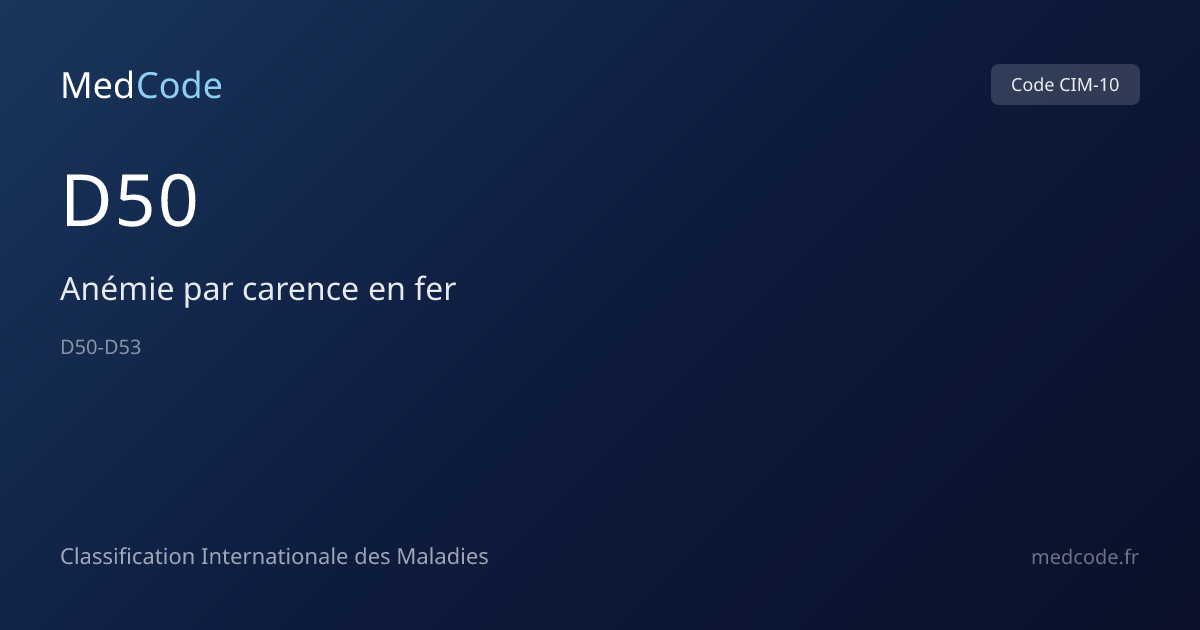 MedCode

Code CIM-10

D50

Anémie par carence en fer

D50-D53

Classification Internationale des Maladies

medcode.fr